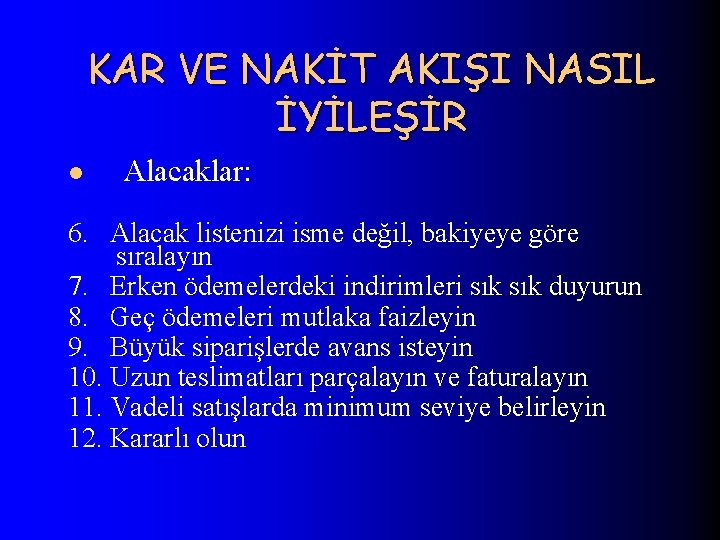 KAR VE NAKİT AKIŞI NASIL İYİLEŞİR

• Alacaklar:

6. Alacak listenizi isme değil, bakiyeye göre sıralayın
7. Erken ödemelerdeki indirimleri sık sık duyurun
8. Geç ödemeleri mutlaka faizleyin
9. Büyük siparişlerde avans isteyin
10. Uzun teslimatları parçalayın ve faturalayın
11. Vadeli satışlarda minimum seviye belirleyin
12. Kararlı olun